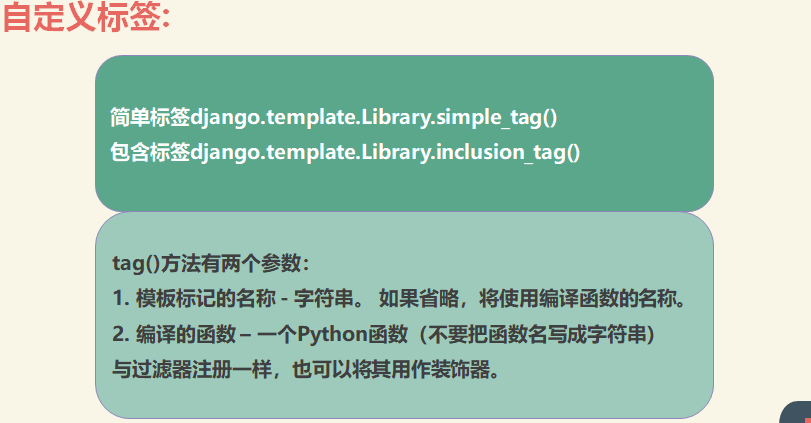 自定义标签:

简单标签django.template.Library.simple_tag()
包含标签django.template.Library.inclusion_tag()

tag()方法有两个参数:
1. 模板标记的名称 - 字符串。 如果省略，将使用编译函数的名称。
2. 编译的函数 – 一个Python函数（不要把函数名写成字符串）
与过滤器注册一样，也可以将其用作装饰器。